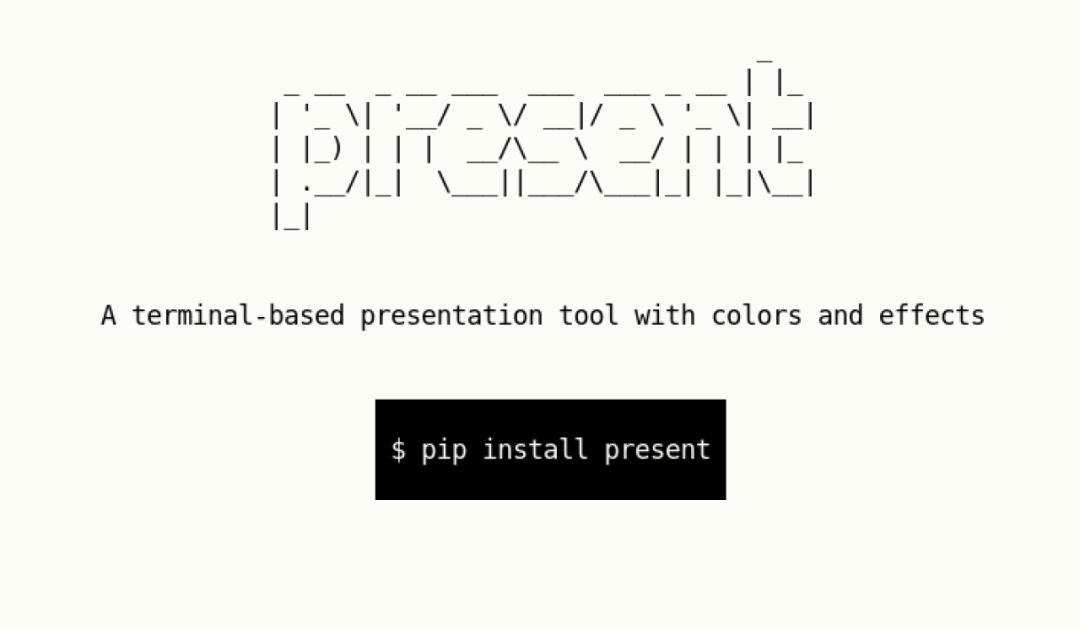 present

A terminal-based presentation tool with colors and effects

$ pip install present